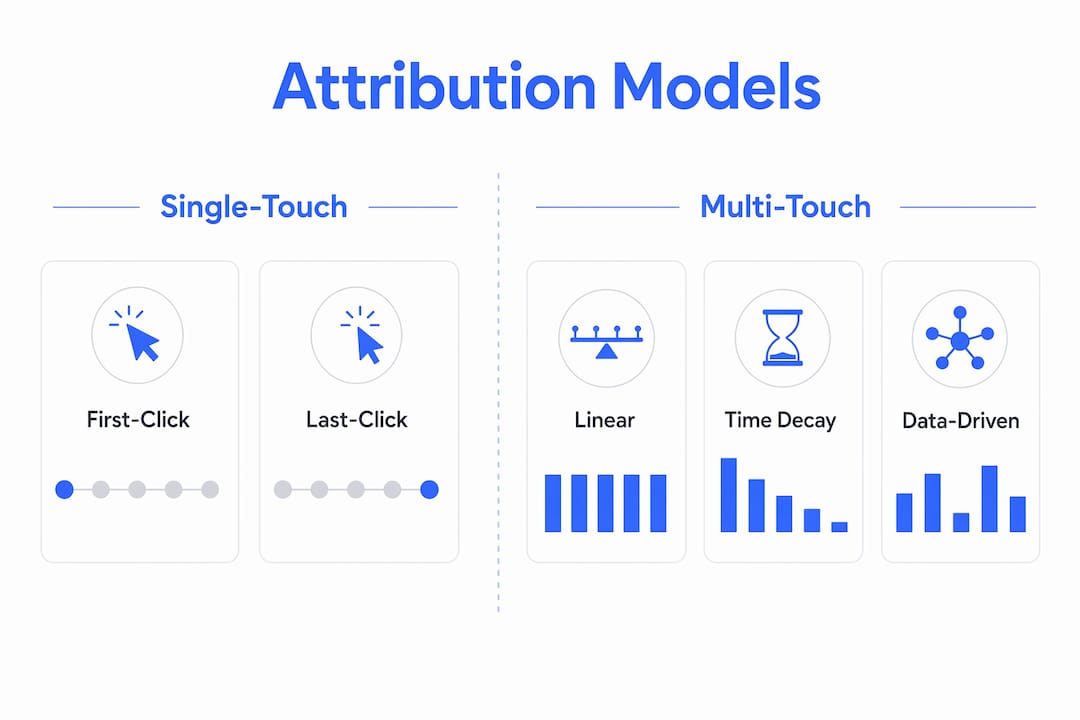 Attribution Models

Single-Touch

First-Click

Last-Click

Multi-Touch

Linear

Time Decay

Data-Driven